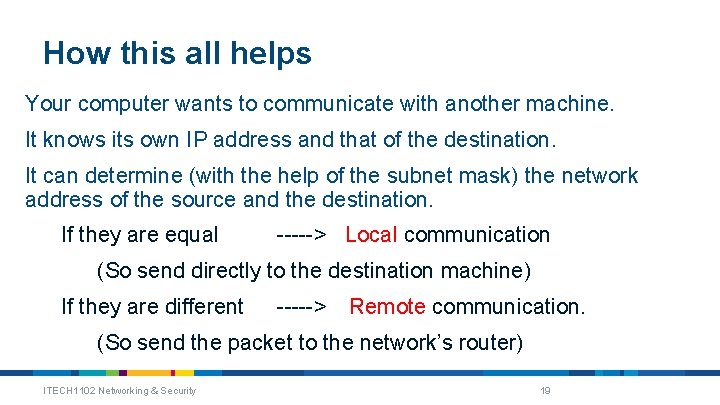 How this all helps

Your computer wants to communicate with another machine.

It knows its own IP address and that of the destination.

It can determine (with the help of the subnet mask) the network address of the source and the destination.

If they are equal -----> Local communication

(So send directly to the destination machine)

If they are different -----> Remote communication.

(So send the packet to the network's router)

ITECH1102 Networking & Security

19